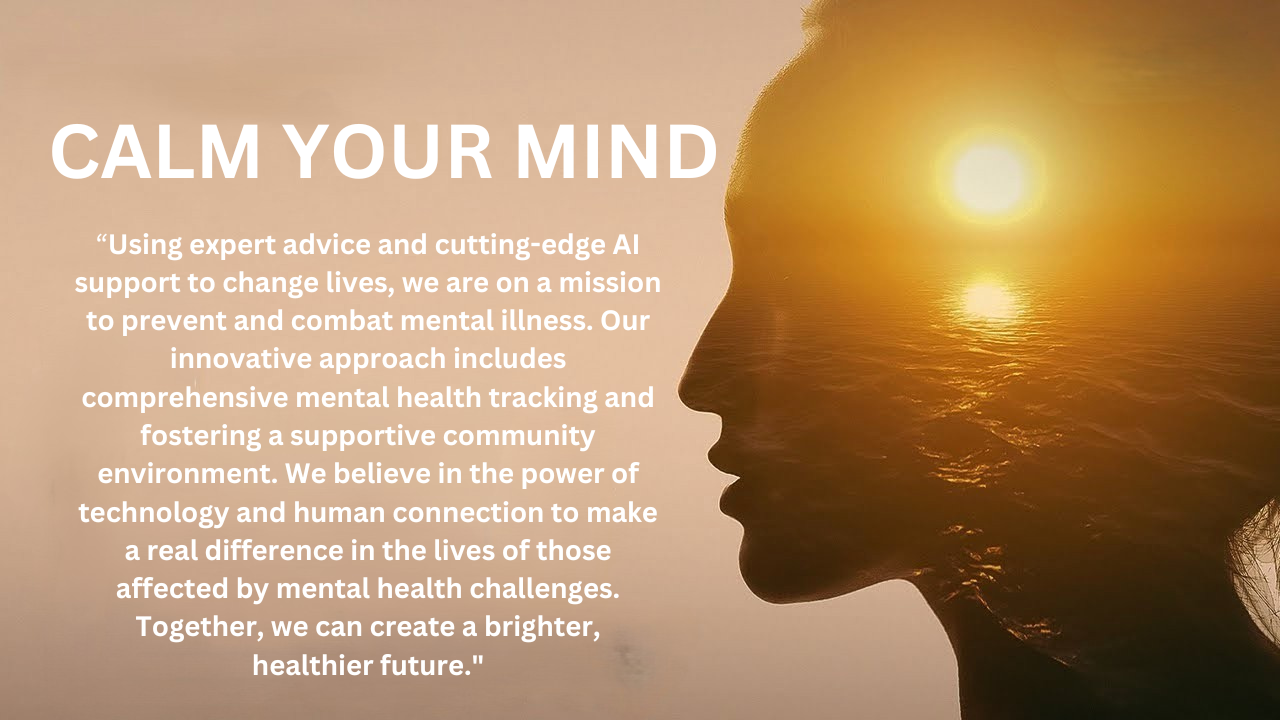 CALM YOUR MIND

“Using expert advice and cutting-edge AI support to change lives, we are on a mission to prevent and combat mental illness. Our innovative approach includes comprehensive mental health tracking and fostering a supportive community environment. We believe in the power of technology and human connection to make a real difference in the lives of those affected by mental health challenges. Together, we can create a brighter, healthier future."